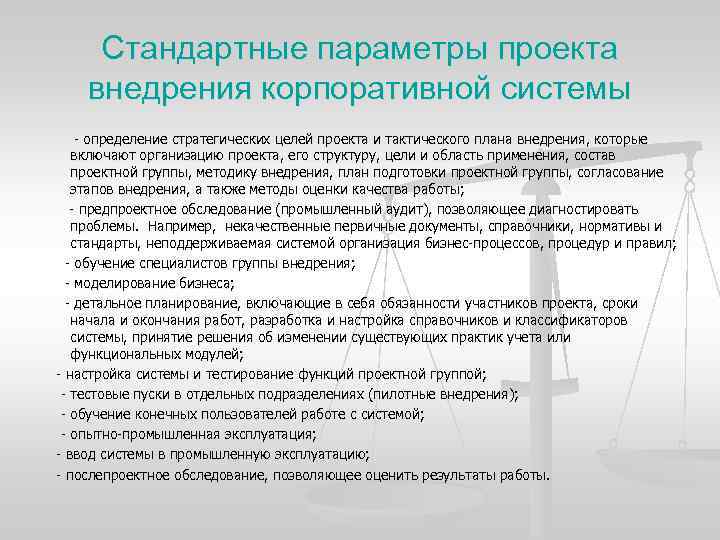 Стандартные параметры проекта внедрения корпоративной системы

- определение стратегических целей проекта и тактического плана внедрения, которые включают организацию проекта, его структуру, цели и область применения, состав проектной группы, методику внедрения, план подготовки проектной группы, согласование этапов внедрения, а также методы оценки качества работы;

- предпроектное обследование (промышленный аудит), позволяющее диагностировать проблемы. Например, некачественные первичные документы, справочники, нормативы и стандарты, неподдерживаемая системой организация бизнес-процессов, процедур и правил;

- обучение специалистов группы внедрения;

- моделирование бизнеса;

- детальное планирование, включающие в себя обязанности участников проекта, сроки начала и окончания работ, разработка и настройка справочников и классификаторов системы, принятие решения об изменении существующих практик учета или функциональных модулей;

- настройка системы и тестирование функций проектной группой;

- тестовые пуски в отдельных подразделениях (пилотные внедрения);

- обучение конечных пользователей работе с системой;

- опытно-промышленная эксплуатация;

- ввод системы в промышленную эксплуатацию;

- послепроектное обследование, позволяющее оценить результаты работы.